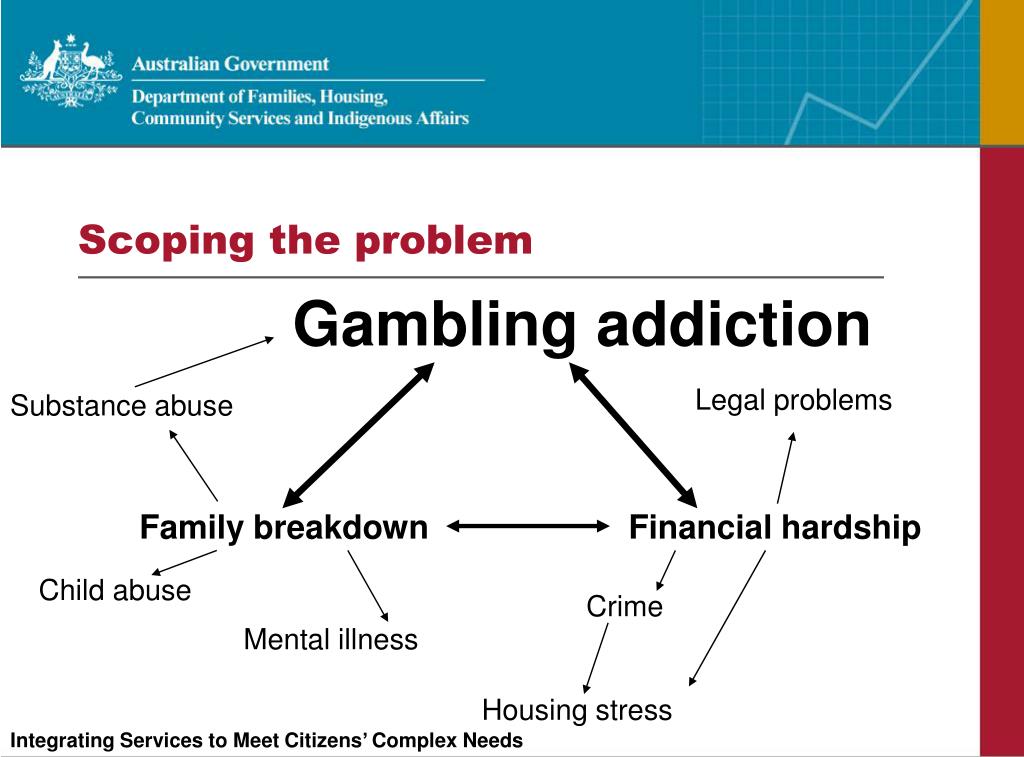 Australian Government
Department of Families, Housing, Community Services and Indigenous Affairs

Scoping the problem

Gambling addiction

Substance abuse

Legal problems

Family breakdown

Financial hardship

Child abuse

Crime

Mental illness

Housing stress

Integrating Services to Meet Citizens' Complex Needs